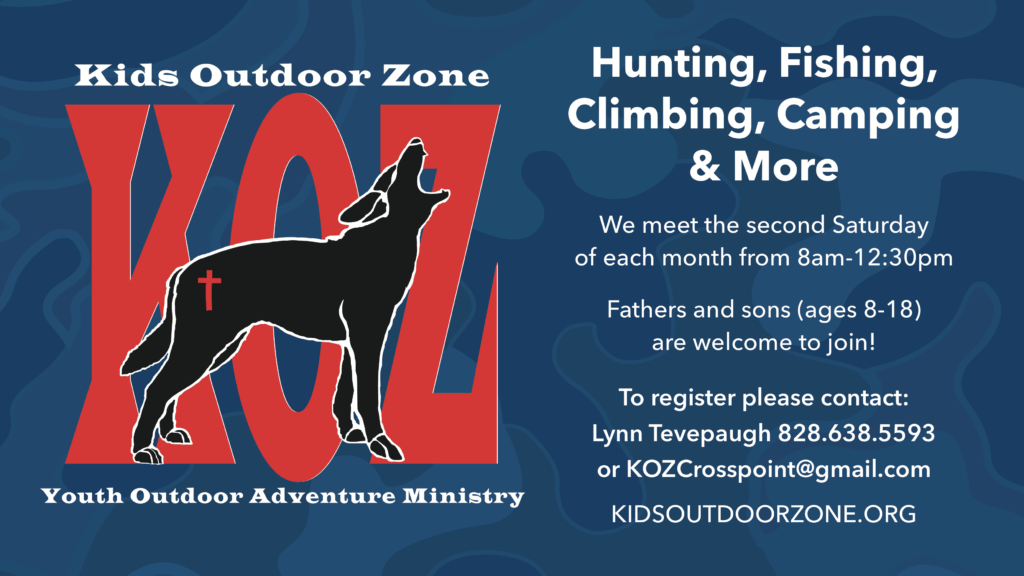 Kids Outdoor Zone

KOZ

Youth Outdoor Adventure Ministry

Hunting, Fishing, Climbing, Camping & More

We meet the second Saturday of each month from 8am-12:30pm

Fathers and sons (ages 8-18) are welcome to join!

To register please contact:
Lynn Tevepaugh 828.638.5593
or KOZCrosspoint@gmail.com

KIDSOUTDOORZONE.ORG